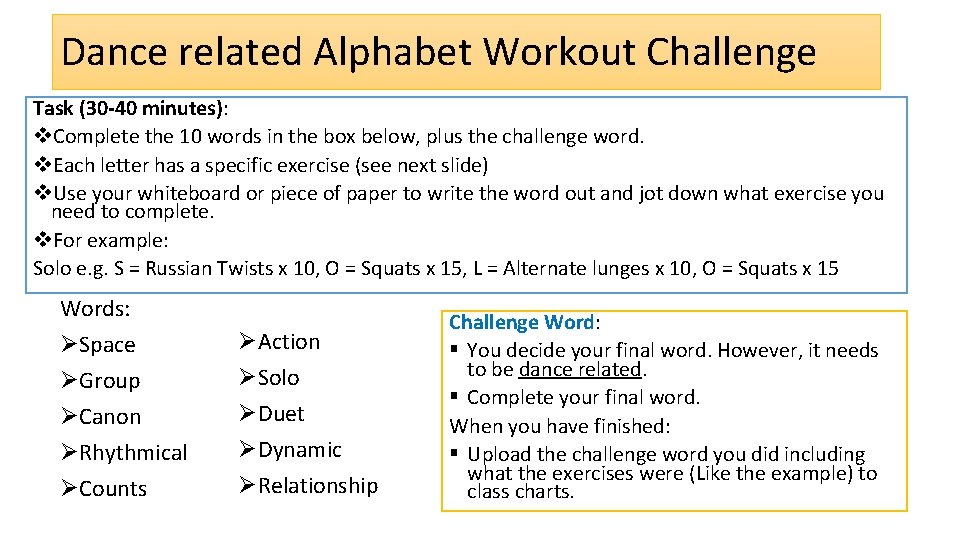 Dance related Alphabet Workout Challenge

Task (30-40 minutes):
❖Complete the 10 words in the box below, plus the challenge word.
❖Each letter has a specific exercise (see next slide)
❖Use your whiteboard or piece of paper to write the word out and jot down what exercise you need to complete.
❖For example:
Solo e.g. S = Russian Twists x 10, O = Squats x 15, L = Alternate lunges x 10, O = Squats x 15

Words:
➢Space
➢Group
➢Canon
➢Rhythmical
➢Counts

➢Action
➢Solo
➢Duet
➢Dynamic
➢Relationship

Challenge Word:
▪ You decide your final word. However, it needs to be dance related.
▪ Complete your final word.
When you have finished:
▪ Upload the challenge word you did including what the exercises were (Like the example) to class charts.